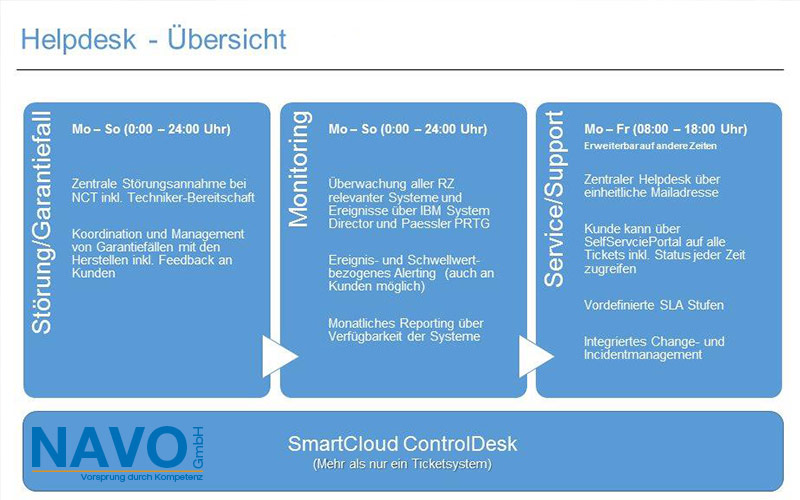 Helpdesk - Übersicht

Störung/Garantiefall

Mo – So (0:00 – 24:00 Uhr)

Zentrale Störungsannahme bei NCT inkl. Techniker-Bereitschaft

Koordination und Management von Garantiefällen mit den Herstellen inkl. Feedback an Kunden

Monitoring

Mo – So (0:00 – 24:00 Uhr)

Überwachung aller RZ relevanter Systeme und Ereignisse über IBM System Director und Paessler PRTG

Ereignis- und Schwellwert-bezogenes Alerting (auch an Kunden möglich)

Monatliches Reporting über Verfügbarkeit der Systeme

Service/Support

Mo – Fr (08:00 – 18:00 Uhr)
Erweiterbar auf andere Zeiten

Zentraler Helpdesk über einheitliche Mailadresse

Kunde kann über SelfServciePortal auf alle Tickets inkl. Status jeder Zeit zugreifen

Vordefinierte SLA Stufen

Integriertes Change- und Incidentmanagement

NAVO GmbH
Vorsprung durch Kompetenz

SmartCloud ControlDesk
(Mehr als nur ein Ticketsystem)